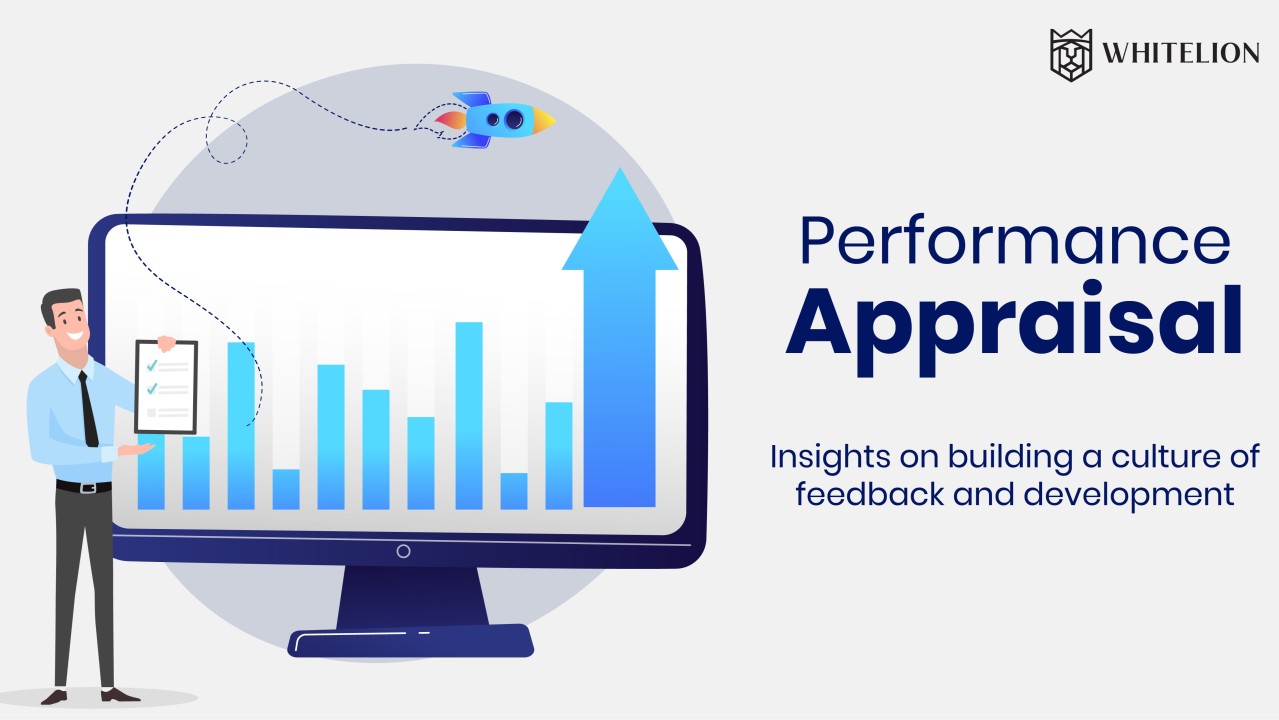 WHITELION

Performance
Appraisal

Insights on building a culture of feedback and development